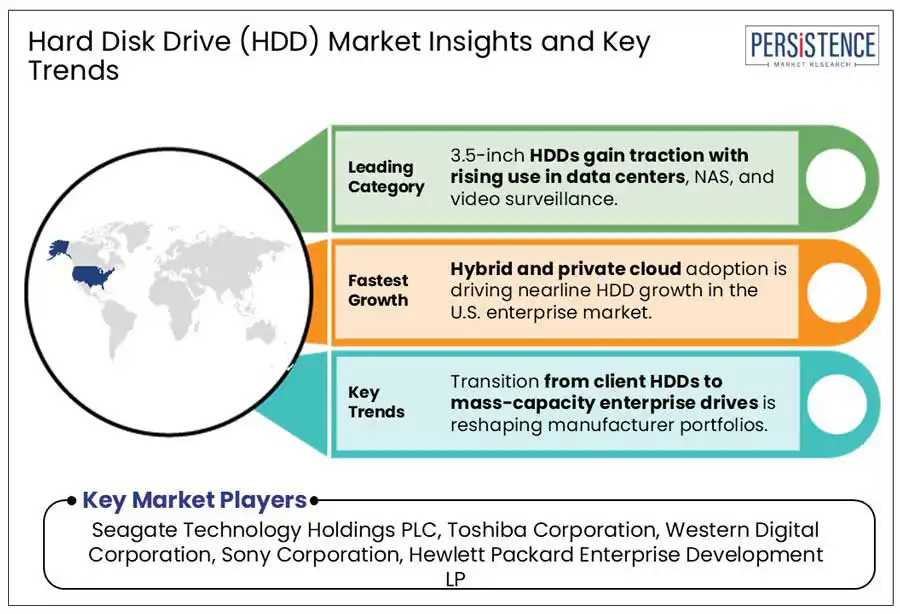 Hard Disk Drive (HDD) Market Insights and Key Trends

PERSISTENCE
MARKET RESEARCH

Leading Category

3.5-inch HDDs gain traction with rising use in data centers, NAS, and video surveillance.

Fastest Growth

Hybrid and private cloud adoption is driving nearline HDD growth in the U.S. enterprise market.

Key Trends

Transition from client HDDs to mass-capacity enterprise drives is reshaping manufacturer portfolios.

Key Market Players

Seagate Technology Holdings PLC, Toshiba Corporation, Western Digital Corporation, Sony Corporation, Hewlett Packard Enterprise Development LP